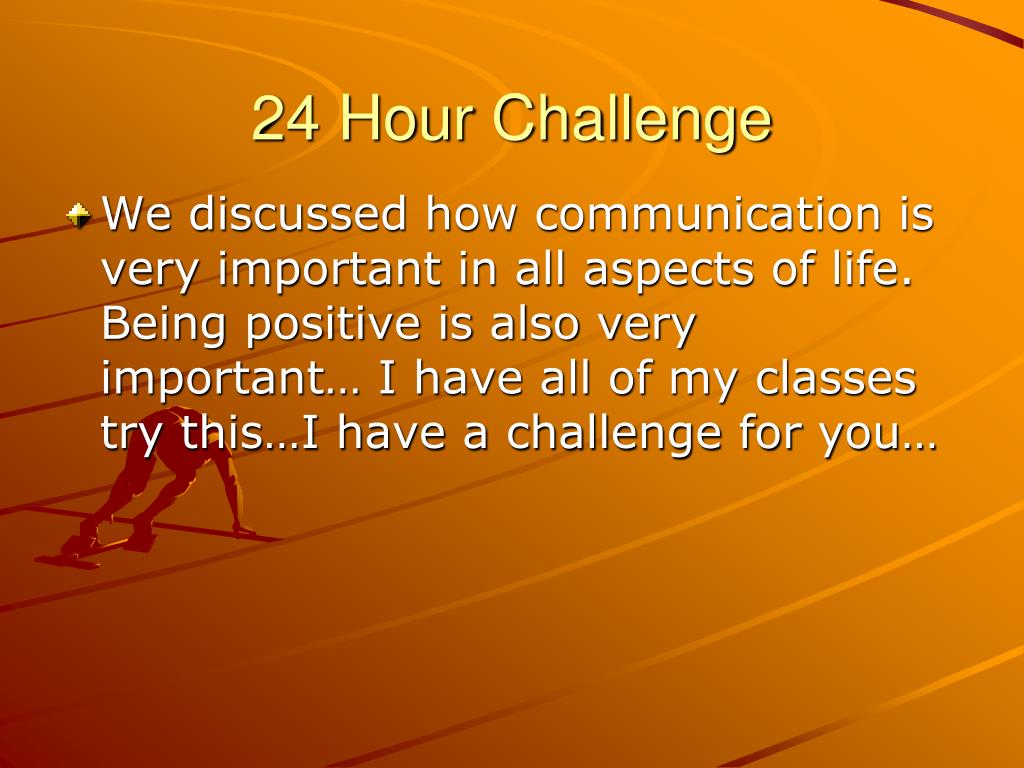 24 Hour Challenge

We discussed how communication is very important in all aspects of life. Being positive is also very important… I have all of my classes try this…I have a challenge for you…